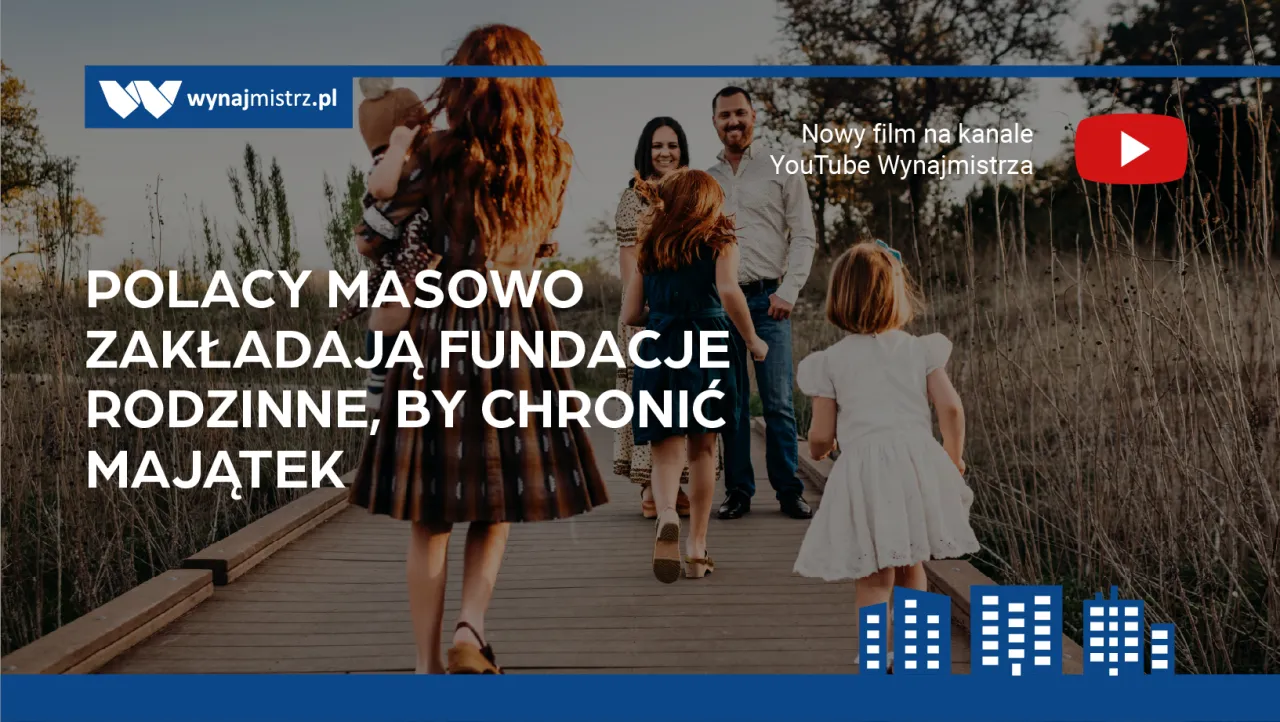 wynajmistrz.pl

Nowy film na kanale YouTube Wynajmistrza

POLACY MASOWO ZAKŁADAJĄ FUNDACJE RODZINNE, BY CHRONIĆ MAJĄTEK